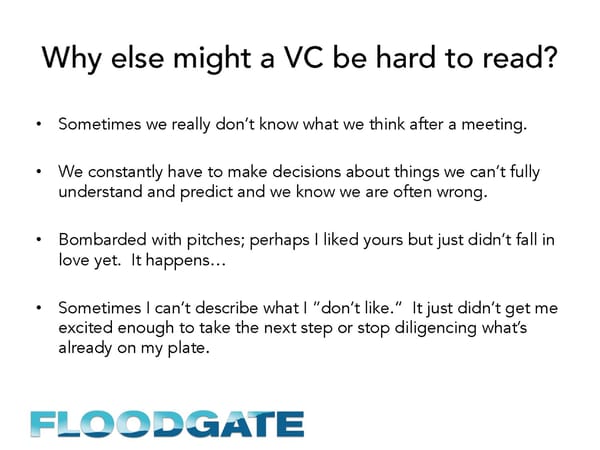 Why else might a VC be hard to read?

• Sometimes we really don't know what we think after a meeting.

• We constantly have to make decisions about things we can't fully understand and predict and we know we are often wrong.

• Bombarded with pitches; perhaps I liked yours but just didn't fall in love yet. It happens…

• Sometimes I can't describe what I "don't like." It just didn't get me excited enough to take the next step or stop diligencing what's already on my plate.

FLOODGATE